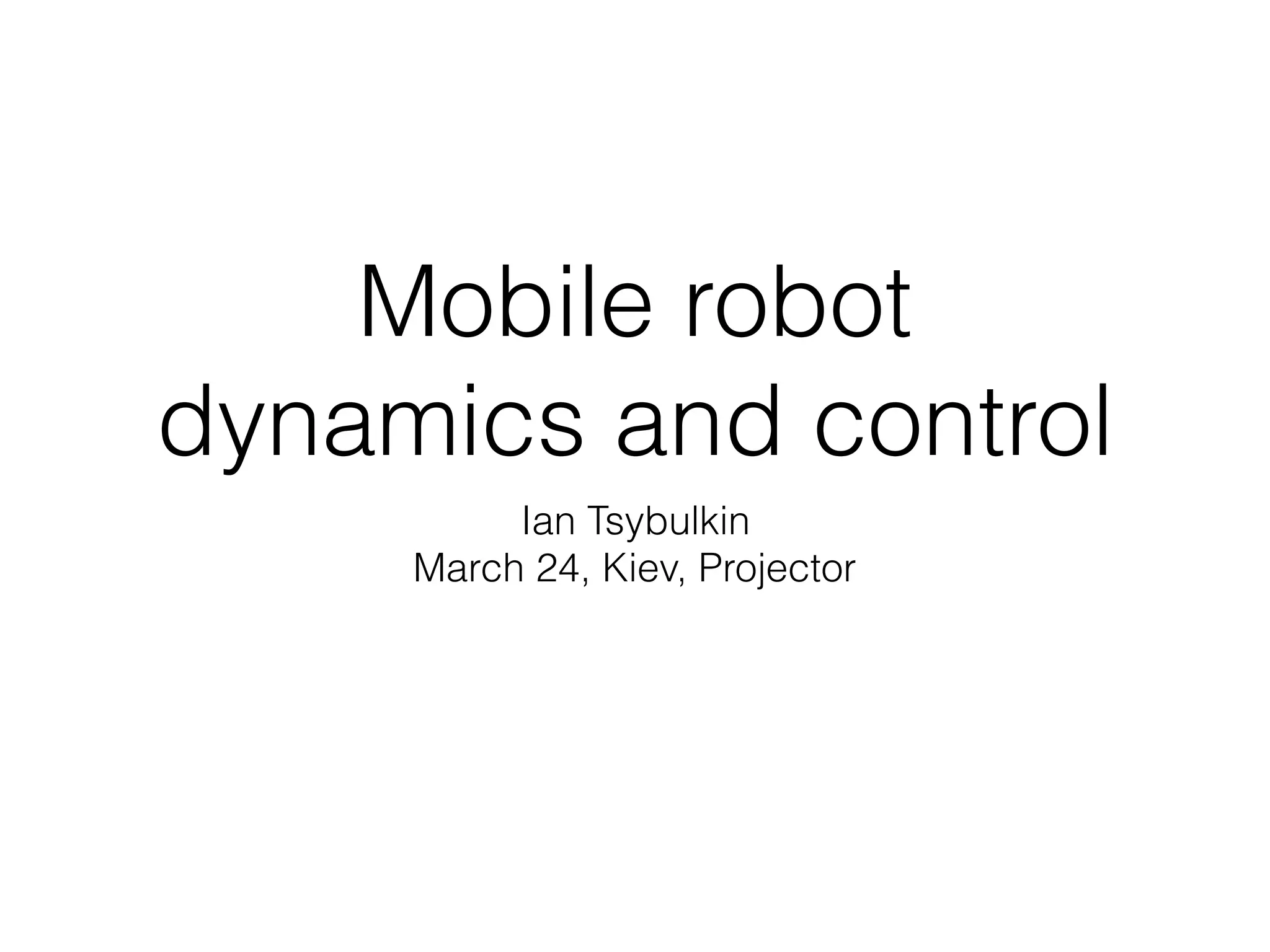 Mobile robot
dynamics and control

Ian Tsybulkin
March 24, Kiev, Projector